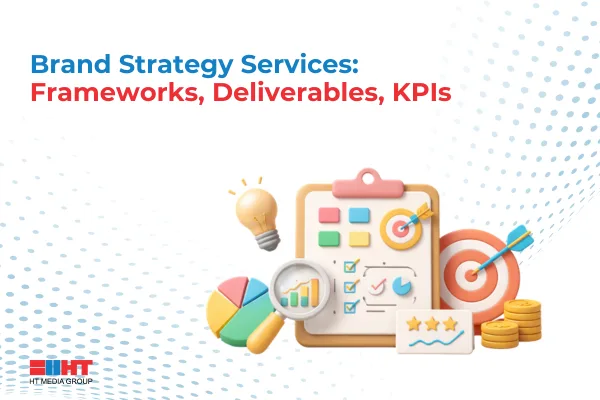 Brand Strategy Services:
Frameworks, Deliverables, KPIs

HT
HT MEDIA GROUP